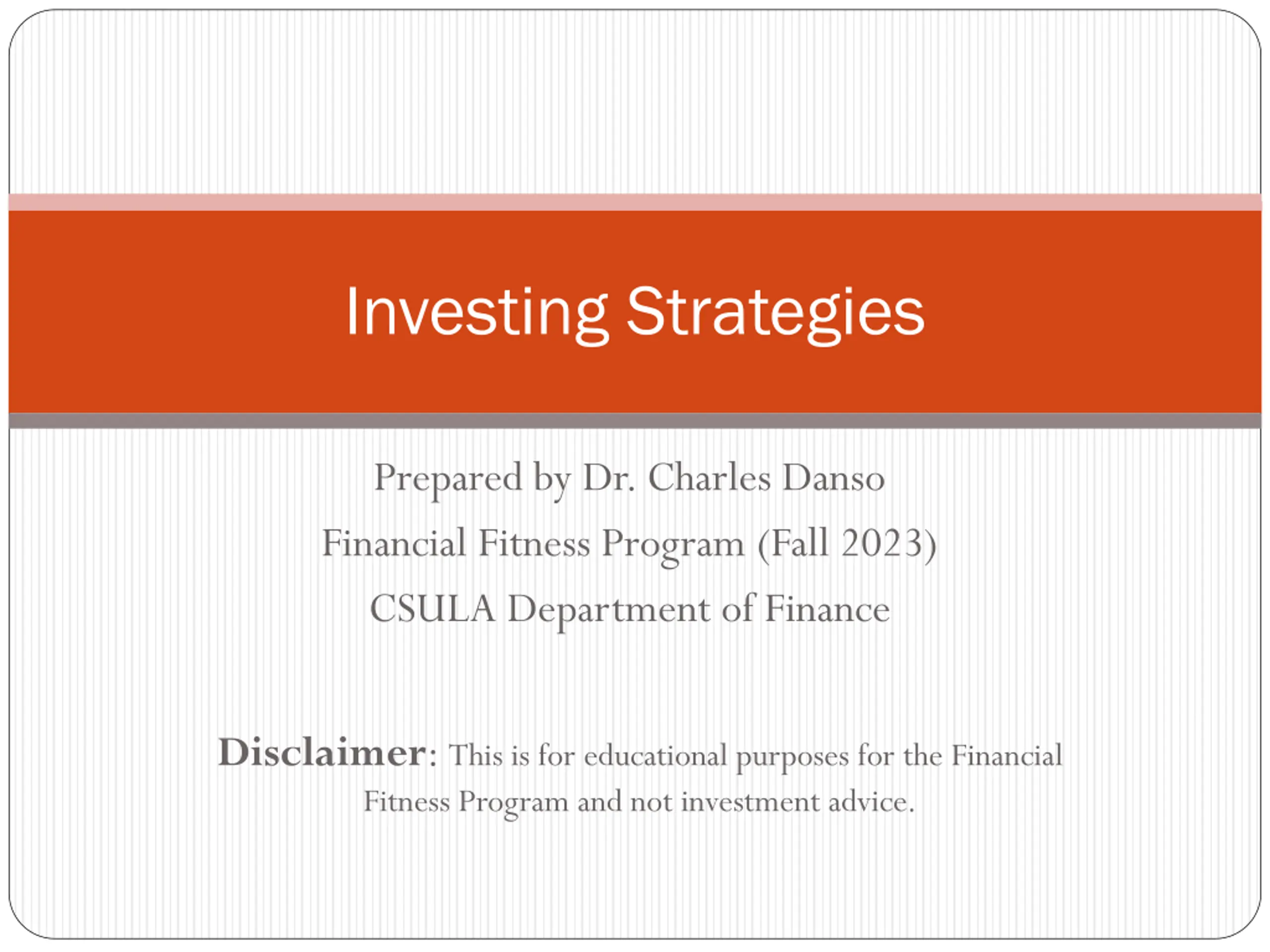 Investing Strategies

Prepared by Dr. Charles Danso

Financial Fitness Program (Fall 2023)

CSULA Department of Finance

Disclaimer: This is for educational purposes for the Financial Fitness Program and not investment advice.